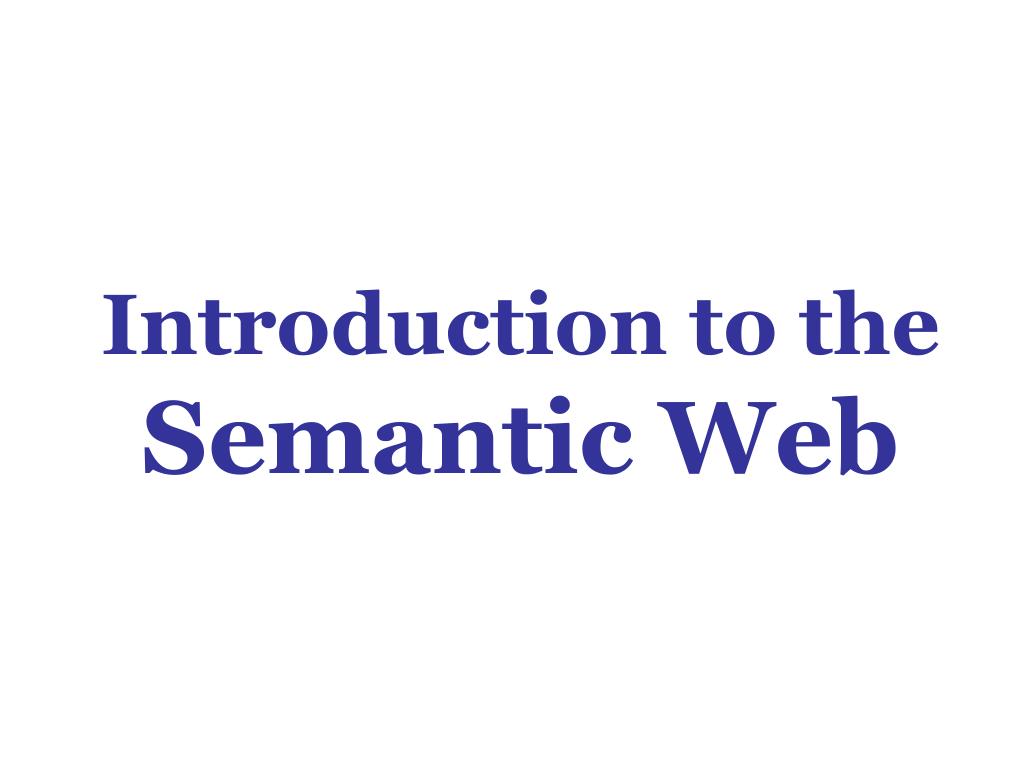 Introduction to the
Semantic Web